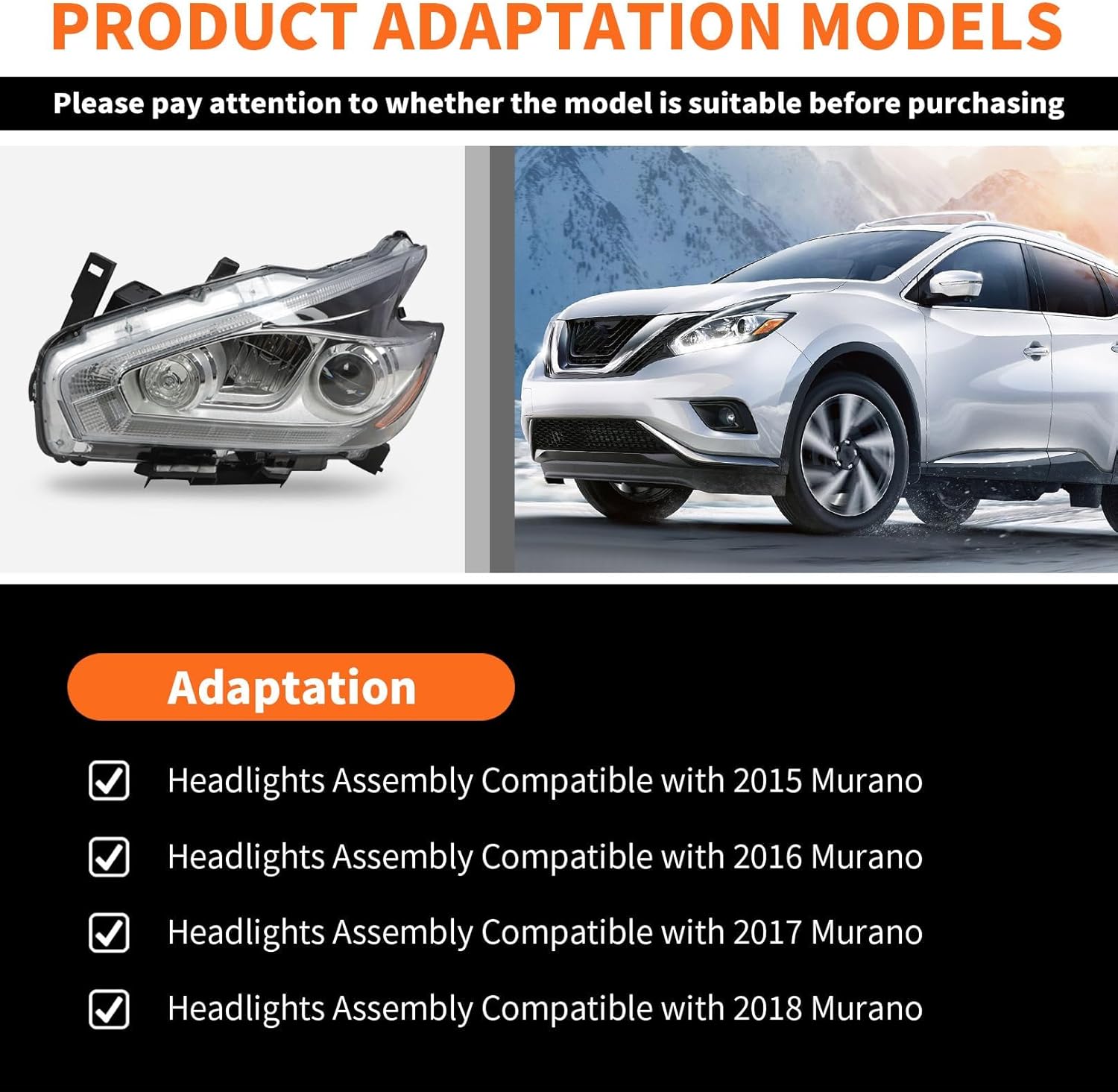 PRODUCT ADAPTATION MODELS

Please pay attention to whether the model is suitable before purchasing

Adaptation

Headlights Assembly Compatible with 2015 Murano

Headlights Assembly Compatible with 2016 Murano

Headlights Assembly Compatible with 2017 Murano

Headlights Assembly Compatible with 2018 Murano